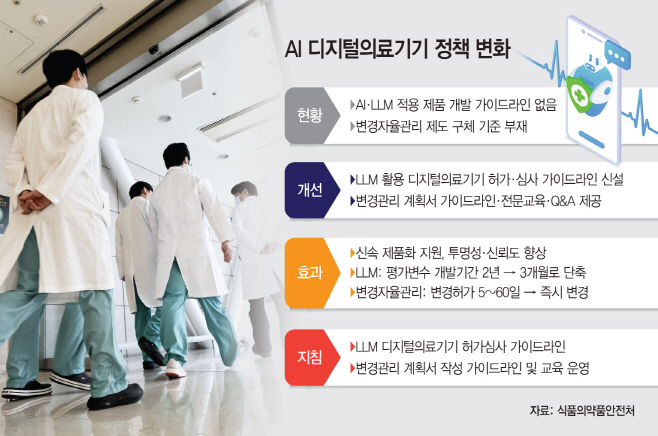 AI 디지털의료기기 정책 변화

현황
▶AI·LLM 적용 제품 개발 가이드라인 없음
▶변경자율관리 제도 구체 기준 부재

개선
▶LLM 활용 디지털의료기기 허가·심사 가이드라인 신설
▶변경관리 계획서 가이드라인·전문교육·Q&A 제공

효과
▶신속 제품화 지원, 투명성·신뢰도 향상
▶LLM: 평가변수 개발기간 2년 → 3개월로 단축
▶변경자율관리: 변경허가 5~60일 → 즉시 변경

지침
▶LLM 디지털의료기기 허가심사 가이드라인
▶변경관리 계획서 작성 가이드라인 및 교육 운영

자료: 식품의약품안전처